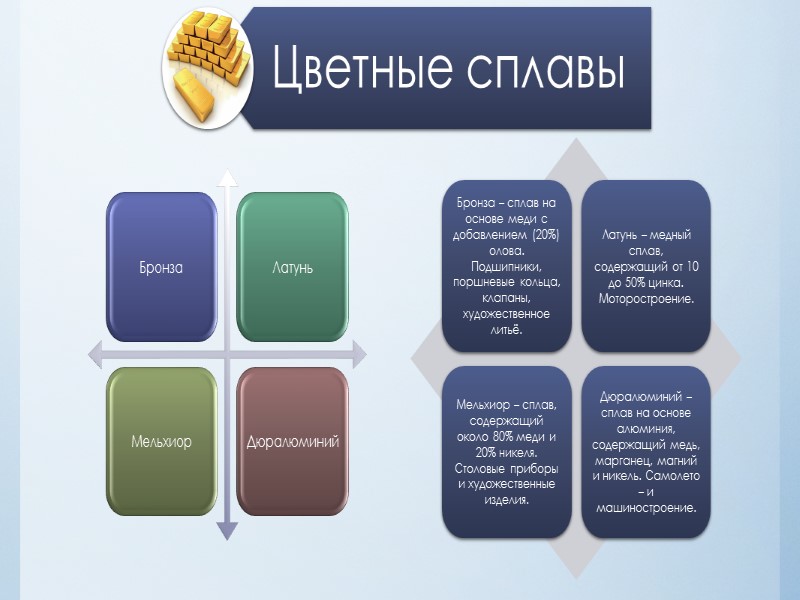 Цветные сплавы

Бронза

Латунь

Мельхиор

Дюралюминий

Бронза – сплав на основе меди с добавлением (20%) олова. Подшипники, поршневые кольца, клапаны, художественное литьё.

Латунь – медный сплав, содержащий от 10 до 50% цинка. Моторостроение.

Мельхиор – сплав, содержащий около 80% меди и 20% никеля. Столовые приборы и художественные изделия.

Дюралюминий – сплав на основе алюминия, содержащий медь, марганец, магний и никель. Самолето – и машиностроение.